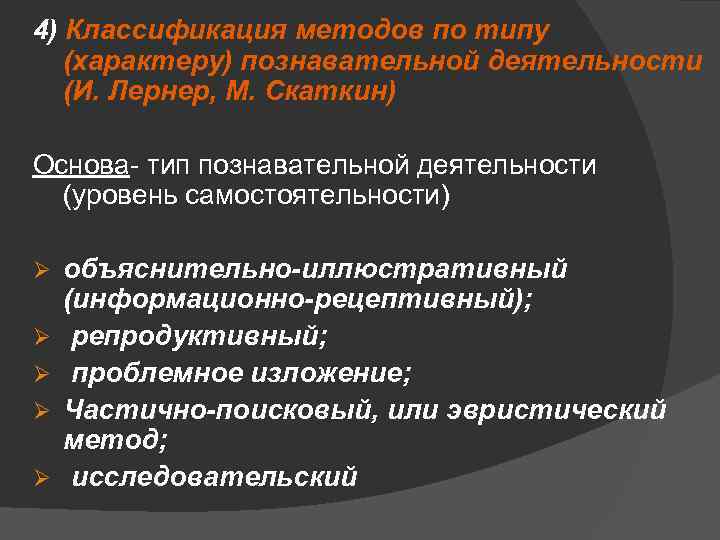 4) Классификация методов по типу (характеру) познавательной деятельности (И. Лернер, М. Скаткин)

Основа- тип познавательной деятельности (уровень самостоятельности)

➢ объяснительно-иллюстративный (информационно-рецептивный);
➢ репродуктивный;
➢ проблемное изложение;
➢ Частично-поисковый, или эвристический метод;
➢ исследовательский